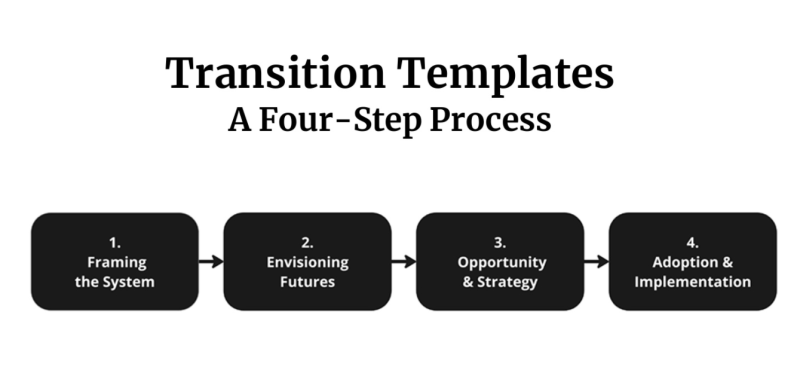 Transition Templates
A Four-Step Process

1.
Framing
the System

2.
Envisioning
Futures

3.
Opportunity
& Strategy

4.
Adoption &
Implementation